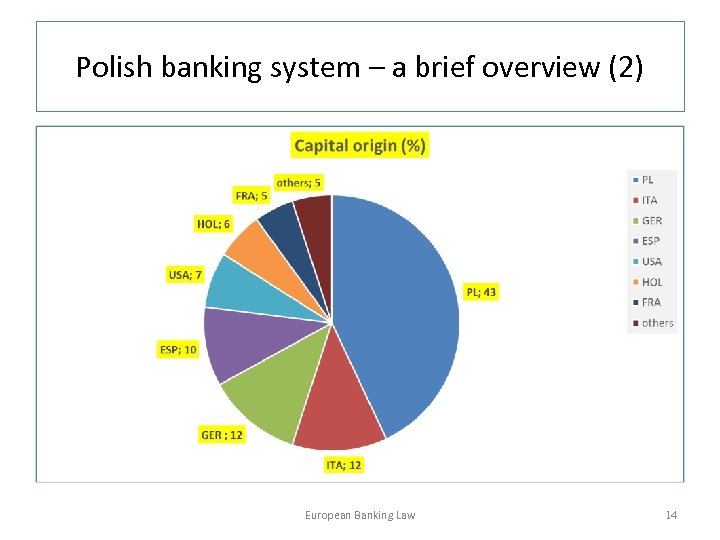 Polish banking system – a brief overview (2)

Capital origin (%)

others; 5
FRA; 5
HOL; 6
USA; 7
ESP; 10
GER ; 12
ITA; 12
PL; 43

PL
ITA
GER
ESP
USA
HOL
FRA
others

European Banking Law

14